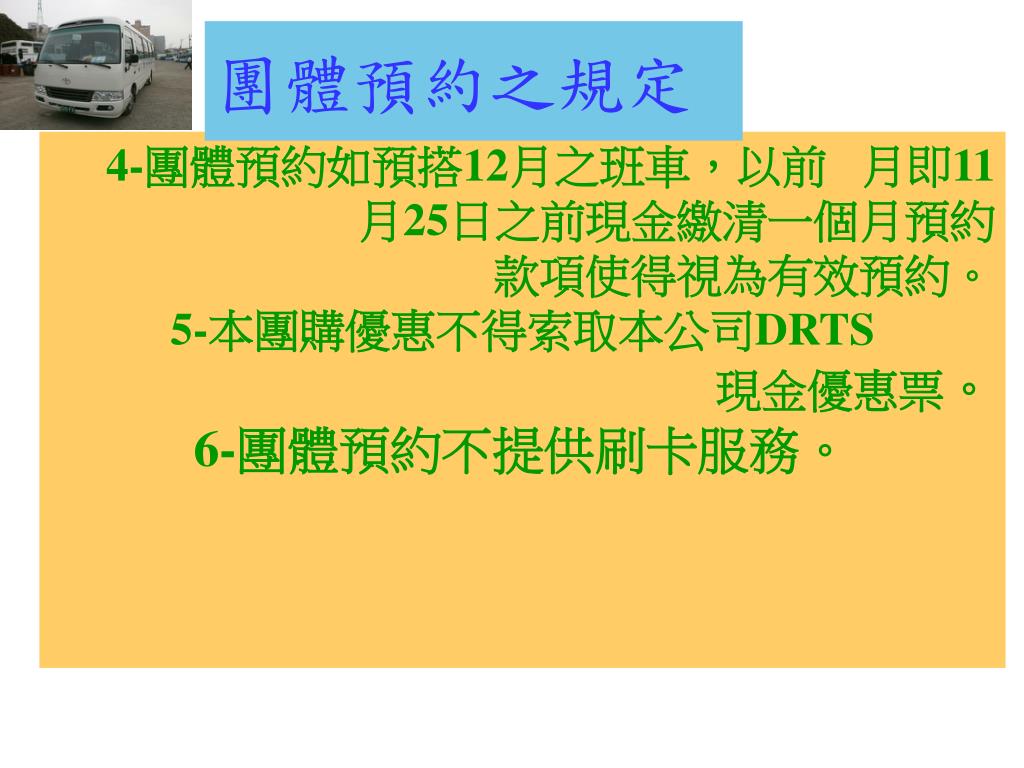 團體預約之規定

4-團體預約如預搭12月之班車，以前　月即11月25日之前現金繳清一個月預約款項使得視為有效預約。

5-本團購優惠不得索取本公司DRTS現金優惠票。

6-團體預約不提供刷卡服務。